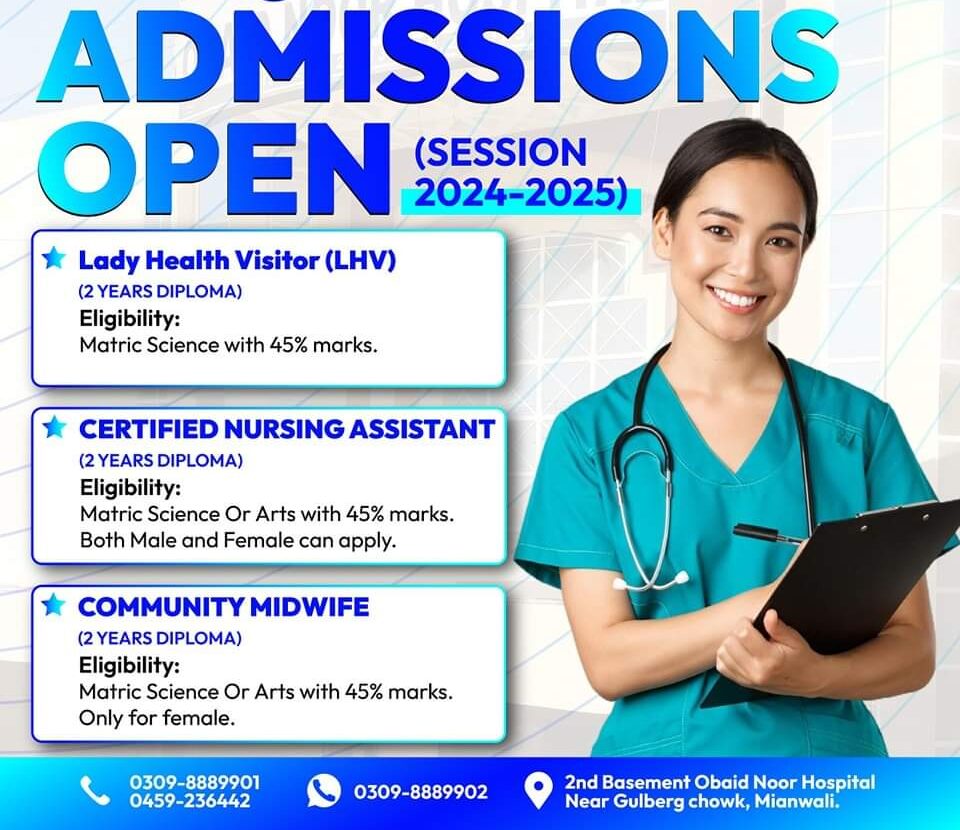 ADMISSIONS OPEN

(SESSION 2024-2025)

Lady Health Visitor (LHV)
(2 YEARS DIPLOMA)
Eligibility:
Matric Science with 45% marks.

CERTIFIED NURSING ASSISTANT
(2 YEARS DIPLOMA)
Eligibility:
Matric Science Or Arts with 45% marks.
Both Male and Female can apply.

COMMUNITY MIDWIFE
(2 YEARS DIPLOMA)
Eligibility:
Matric Science Or Arts with 45% marks.
Only for female.

0309-8889901
0459-236442

0309-8889902

2nd Basement Obaid Noor Hospital
Near Gulberg chowk, Mianwali.